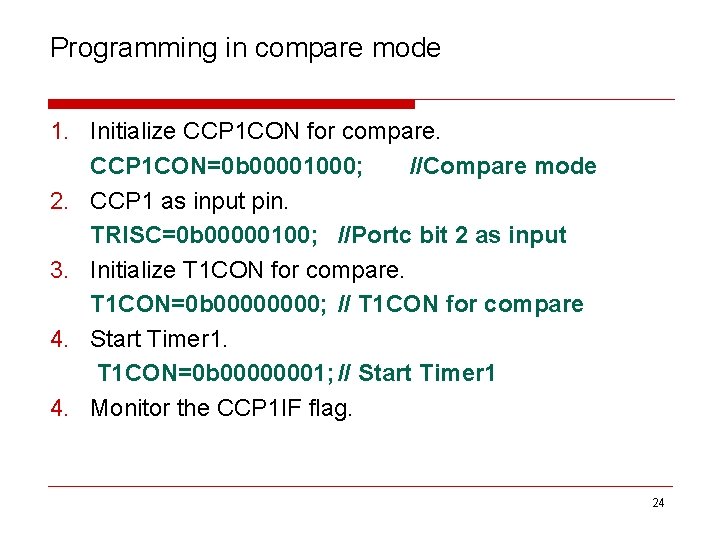 Programming in compare mode

1. Initialize CCP1CON for compare.
CCP1CON=0b00001000; //Compare mode
2. CCP1 as input pin.
TRISC=0b00000100; //Portc bit 2 as input
3. Initialize T1CON for compare.
T1CON=0b00000000; // T1CON for compare
4. Start Timer1.
T1CON=0b00000001; // Start Timer1
4. Monitor the CCP1IF flag.

24